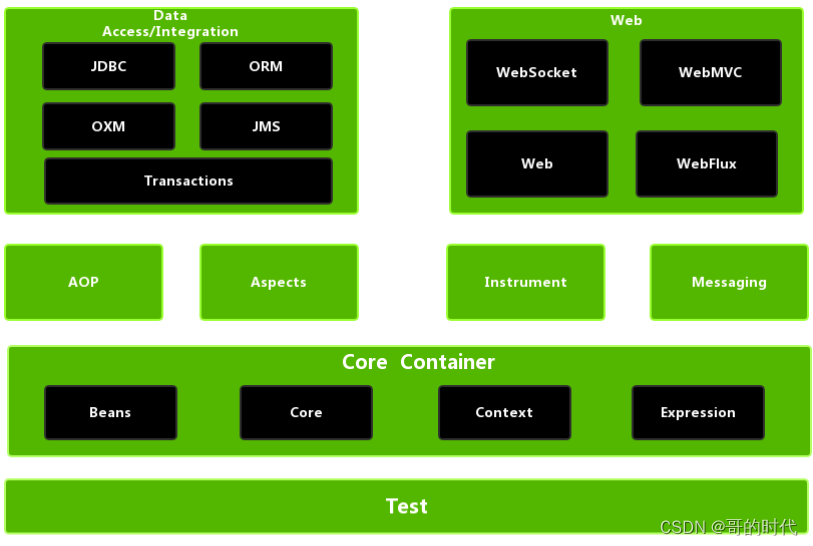 Data Access/Integration

JDBC

ORM

OXM

JMS

Transactions

Web

WebSocket

WebMVC

Web

WebFlux

AOP

Aspects

Instrument

Messaging

Core Container

Beans

Core

Context

Expression

Test

CSDN @哥的时代